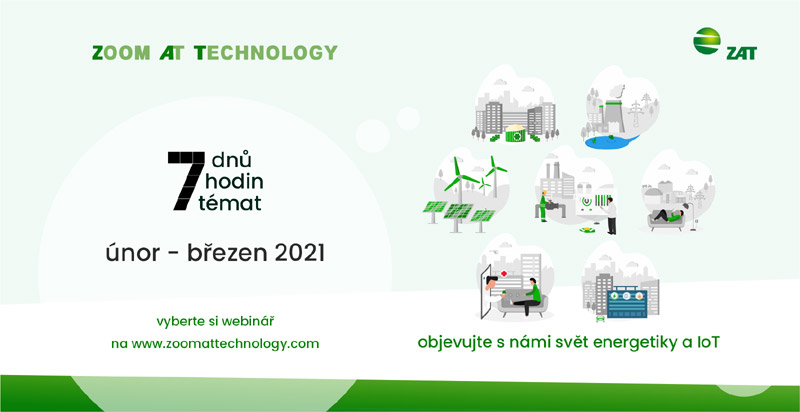 ZOOM AT TECHNOLOGY

ZAT

7 dnů
hodin
témat

únor - březen 2021

vyberte si webinář
na www.zoomattechnology.com

objevujte s námi svět energetiky a IoT